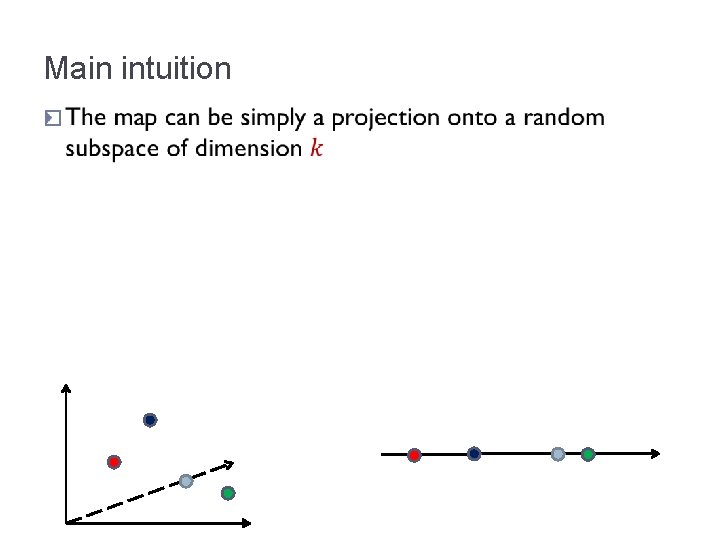 Main intuition

The map can be simply a projection onto a random subspace of dimension $k$